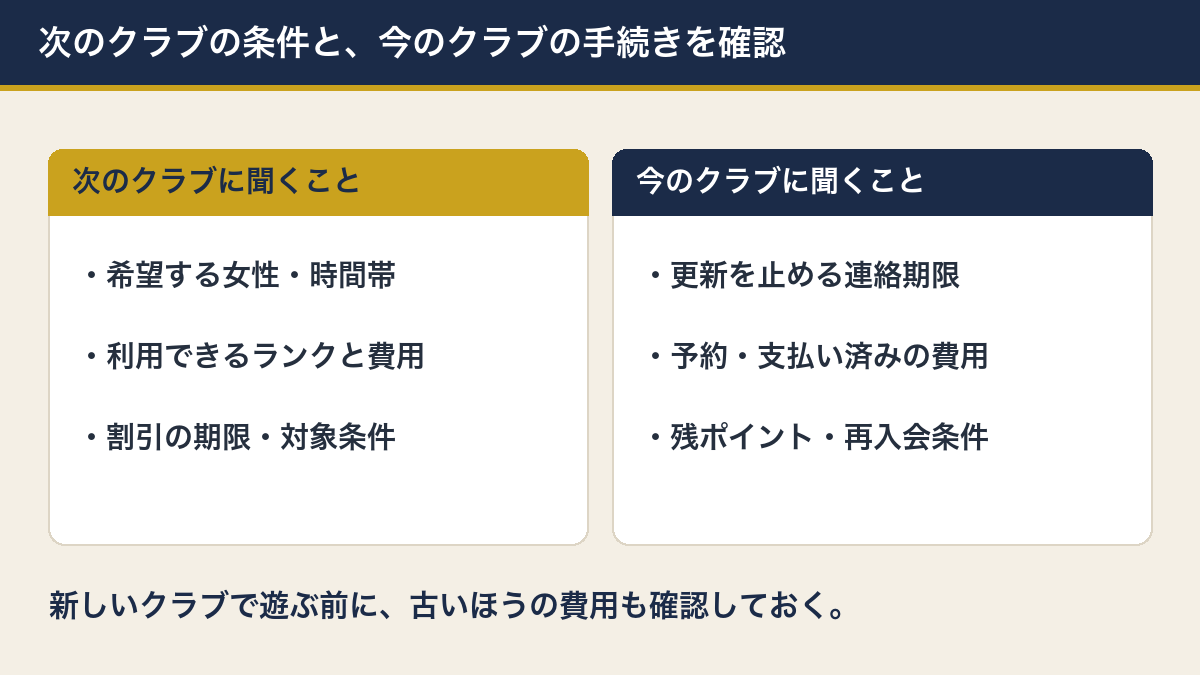 次のクラブの条件と、今のクラブの手続きを確認

次のクラブに聞くこと

・希望する女性・時間帯

・利用できるランクと費用

・割引の期限・対象条件

今のクラブに聞くこと

・更新を止める連絡期限

・予約・支払い済みの費用

・残ポイント・再入会条件

新しいクラブで遊ぶ前に、古いほうの費用も確認しておく。